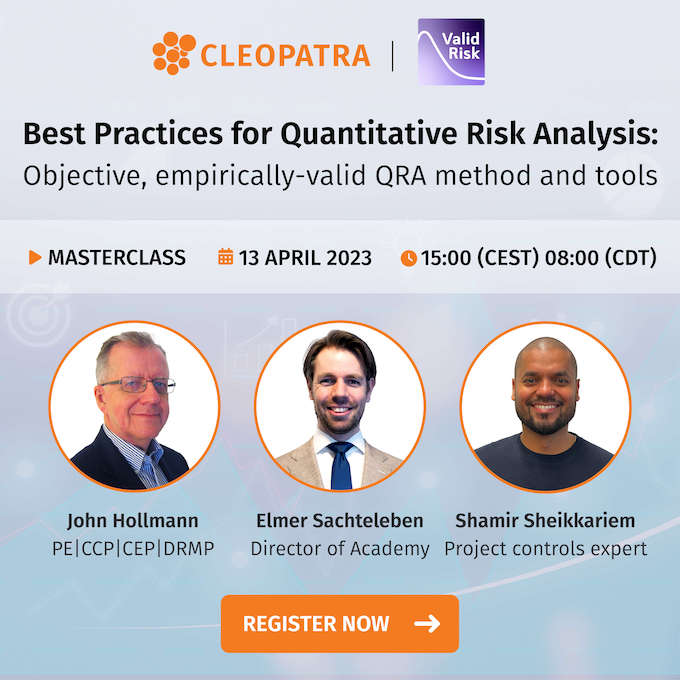 CLEOPATRA | Valid Risk

Best Practices for Quantitative Risk Analysis:
Objective, empirically-valid QRA method and tools

MASTERCLASS 13 APRIL 2023 15:00 (CEST) 08:00 (CDT)

John Hollmann
PE|CCP|CEP|DRMP

Elmer Sachteleben
Director of Academy

Shamir Sheikkariem
Project controls expert

REGISTER NOW